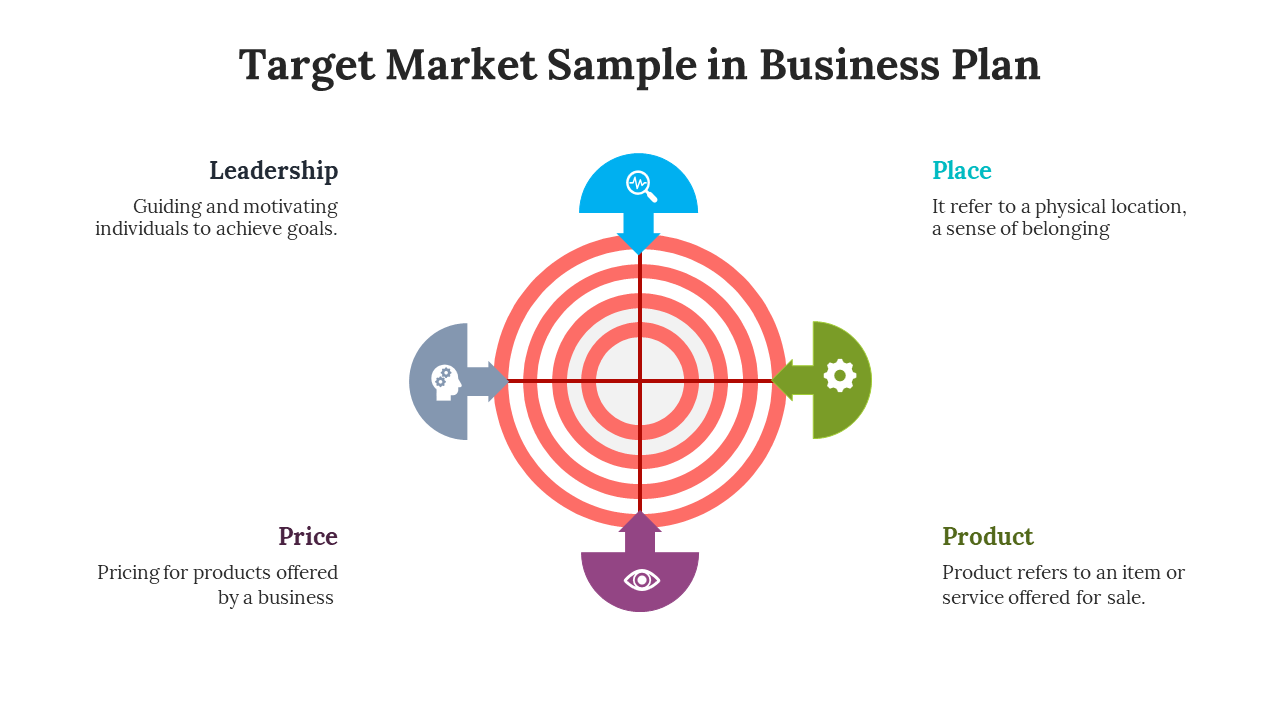 Target Market Sample in Business Plan

Leadership

Guiding and motivating individuals to achieve goals.

Place

It refer to a physical location, a sense of belonging

Price

Pricing for products offered by a business

Product

Product refers to an item or service offered for sale.